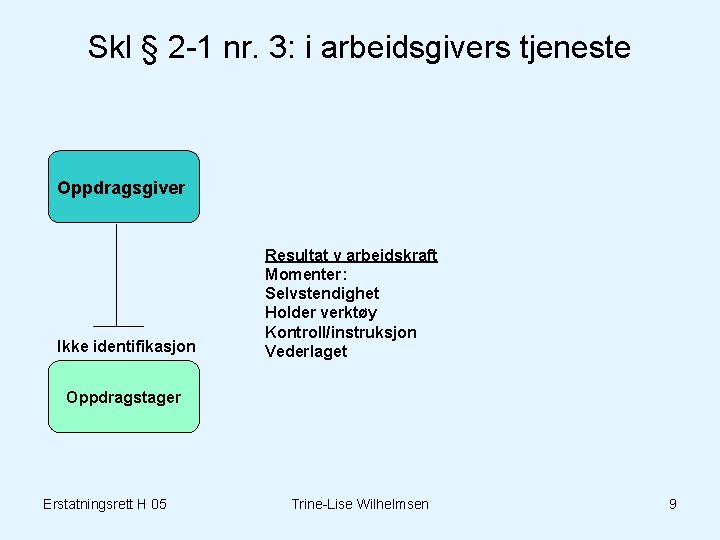 Skl § 2-1 nr. 3: i arbeidsgivers tjeneste

Oppdragsgiver

Ikke identifikasjon

Oppdragstager

Resultat v arbeidskraft
Momenter:
Selvstendighet
Holder verktøy
Kontroll/instruksjon
Vederlaget

Erstatningsrett H 05

Trine-Lise Wilhelmsen

9